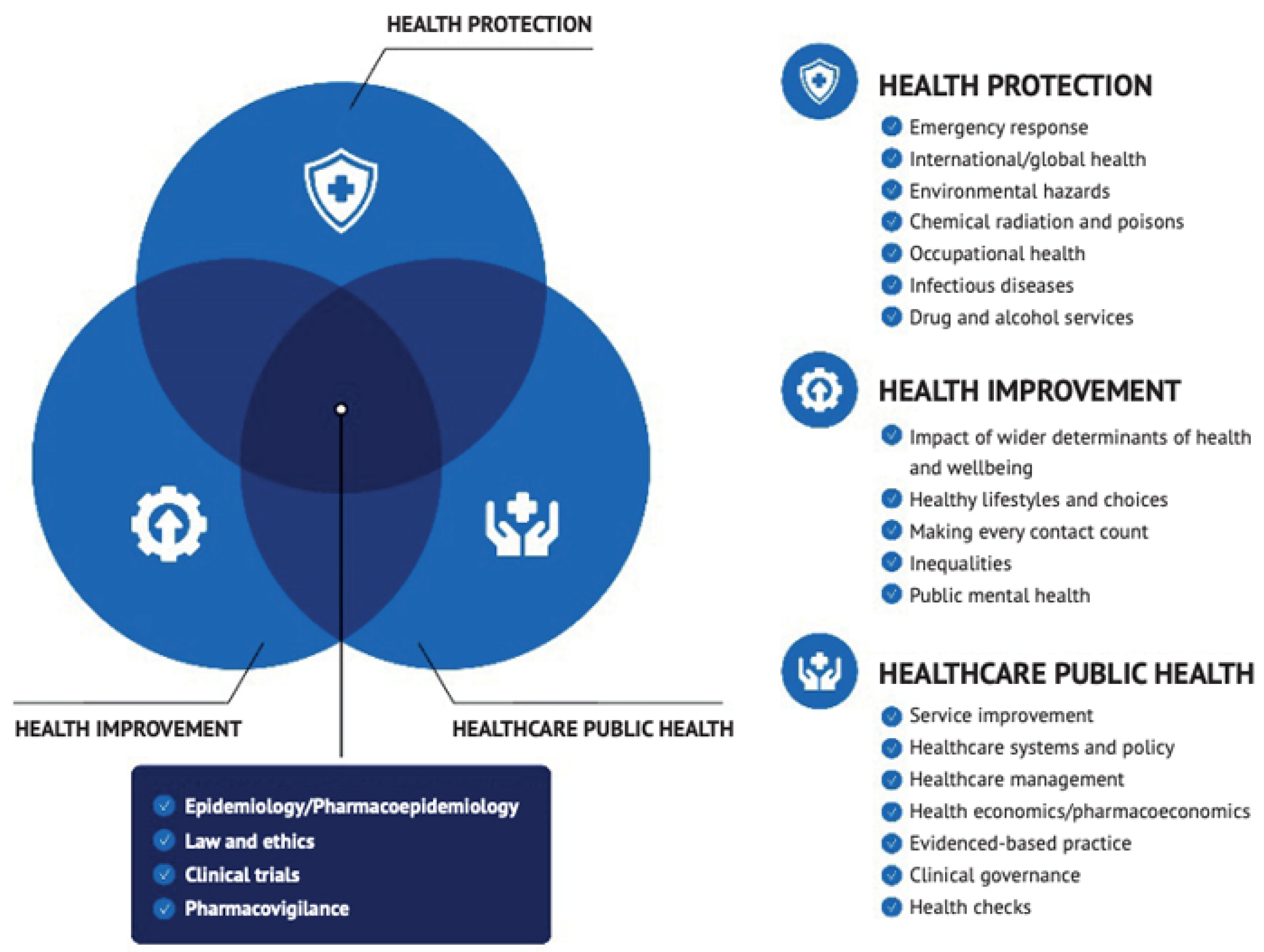 HEALTH PROTECTION

HEALTH IMPROVEMENT

HEALTHCARE PUBLIC HEALTH

Epidemiology/Pharmacoepidemiology
Law and ethics
Clinical trials
Pharmacovigilance

HEALTH PROTECTION
Emergency response
International/global health
Environmental hazards
Chemical radiation and poisons
Occupational health
Infectious diseases
Drug and alcohol services

HEALTH IMPROVEMENT
Impact of wider determinants of health and wellbeing
Healthy lifestyles and choices
Making every contact count
Inequalities
Public mental health

HEALTHCARE PUBLIC HEALTH
Service improvement
Healthcare systems and policy
Healthcare management
Health economics/pharmacoeconomics
Evidenced-based practice
Clinical governance
Health checks